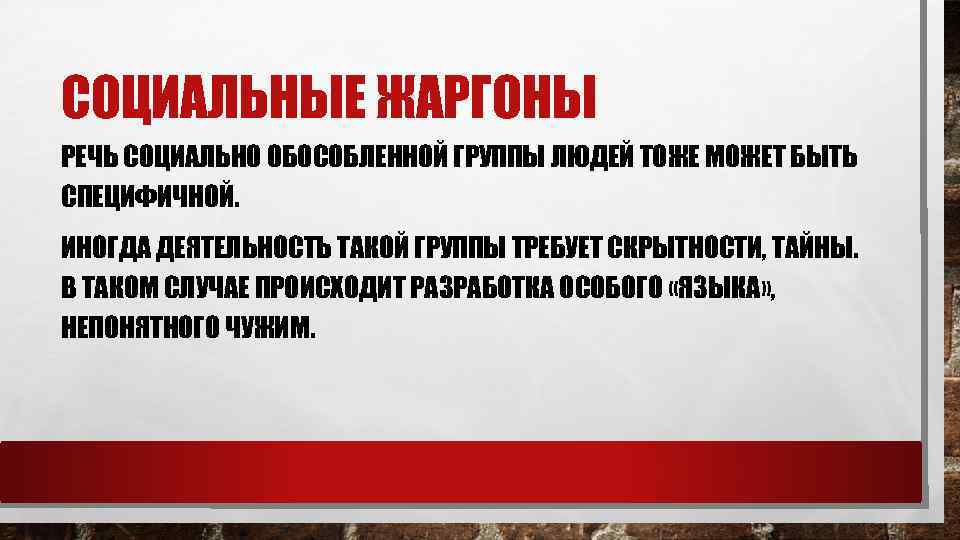 СОЦИАЛЬНЫЕ ЖАРГОНЫ

РЕЧЬ СОЦИАЛЬНО ОБОСОБЛЕННОЙ ГРУППЫ ЛЮДЕЙ ТОЖЕ МОЖЕТ БЫТЬ СПЕЦИФИЧНОЙ.

ИНОГДА ДЕЯТЕЛЬНОСТЬ ТАКОЙ ГРУППЫ ТРЕБУЕТ СКРЫТНОСТИ, ТАЙНЫ. В ТАКОМ СЛУЧАЕ ПРОИСХОДИТ РАЗРАБОТКА ОСОБОГО «ЯЗЫКА», НЕПОНЯТНОГО ЧУЖИМ.